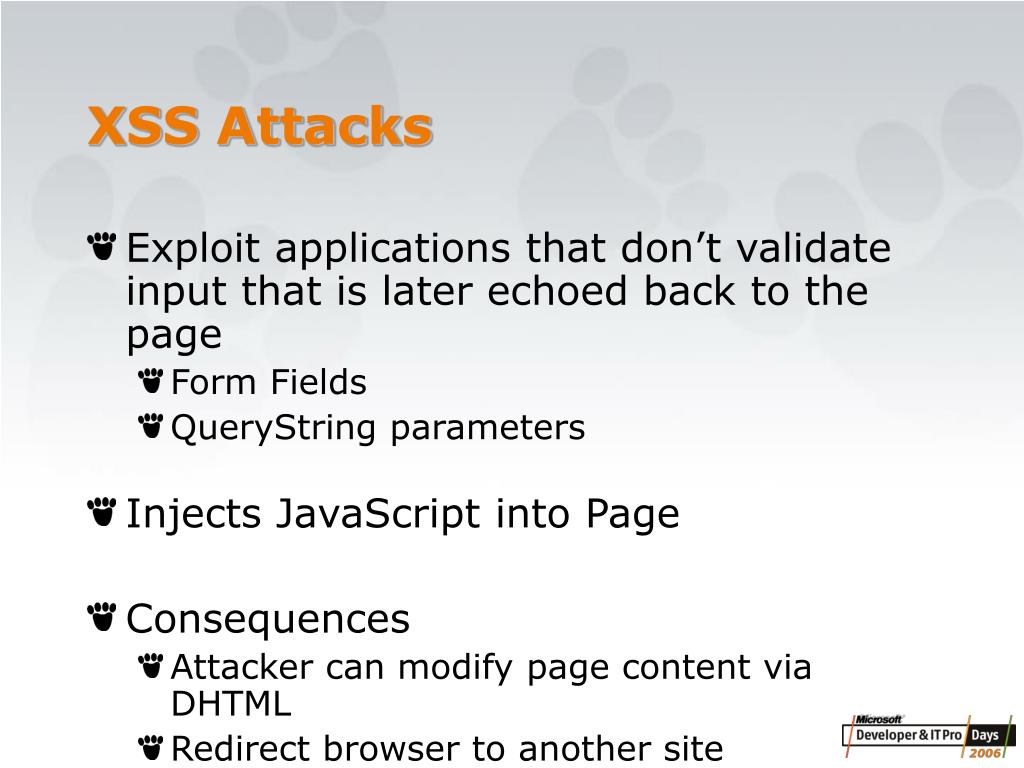 XSS Attacks

Exploit applications that don’t validate input that is later echoed back to the page

Form Fields

QueryString parameters

Injects JavaScript into Page

Consequences

Attacker can modify page content via DHTML

Redirect browser to another site

Microsoft Developer & IT Pro Days 2006